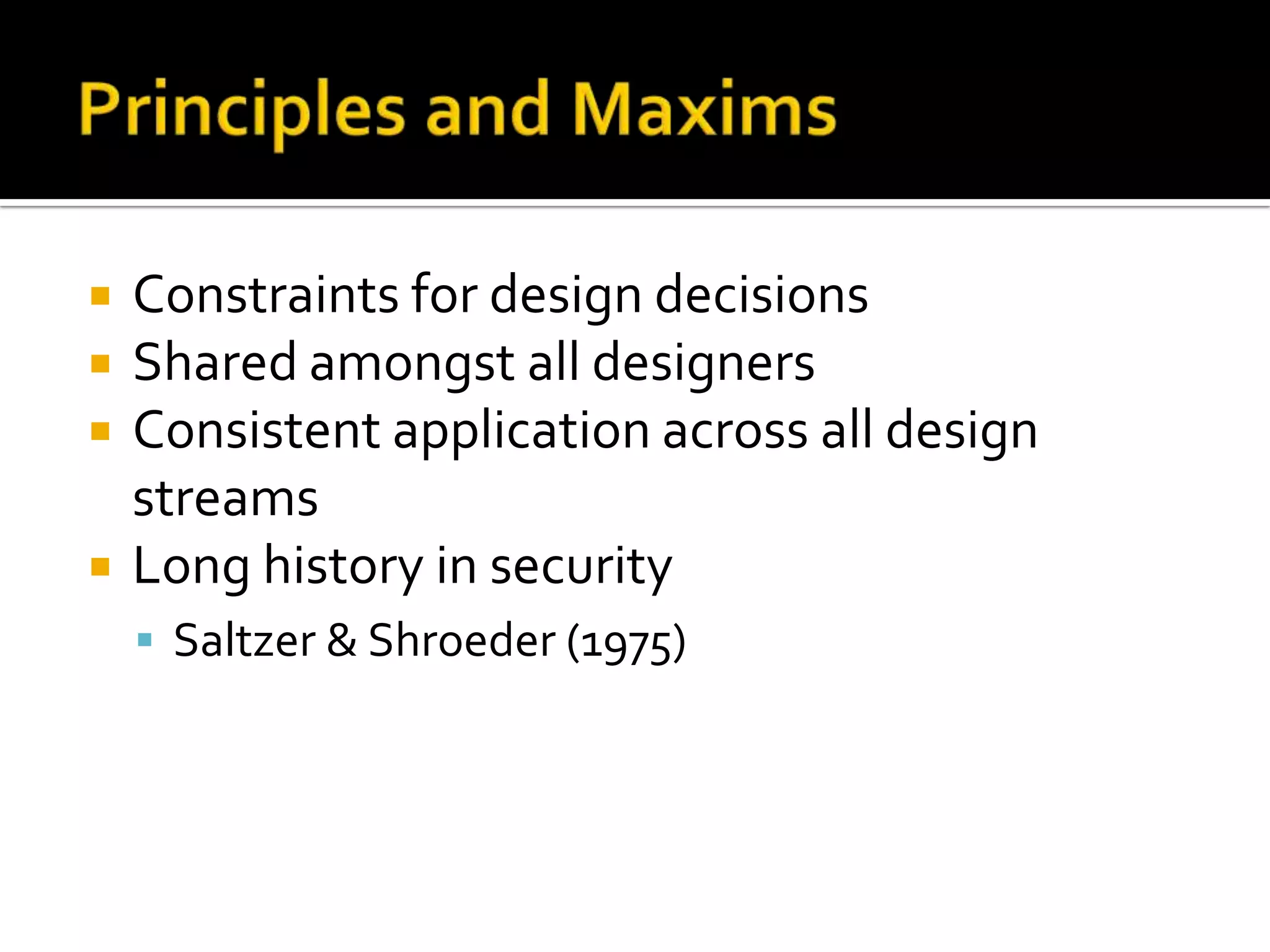 Principles and Maxims

- Constraints for design decisions
- Shared amongst all designers
- Consistent application across all design streams
- Long history in security
  - Saltzer & Shroeder (1975)